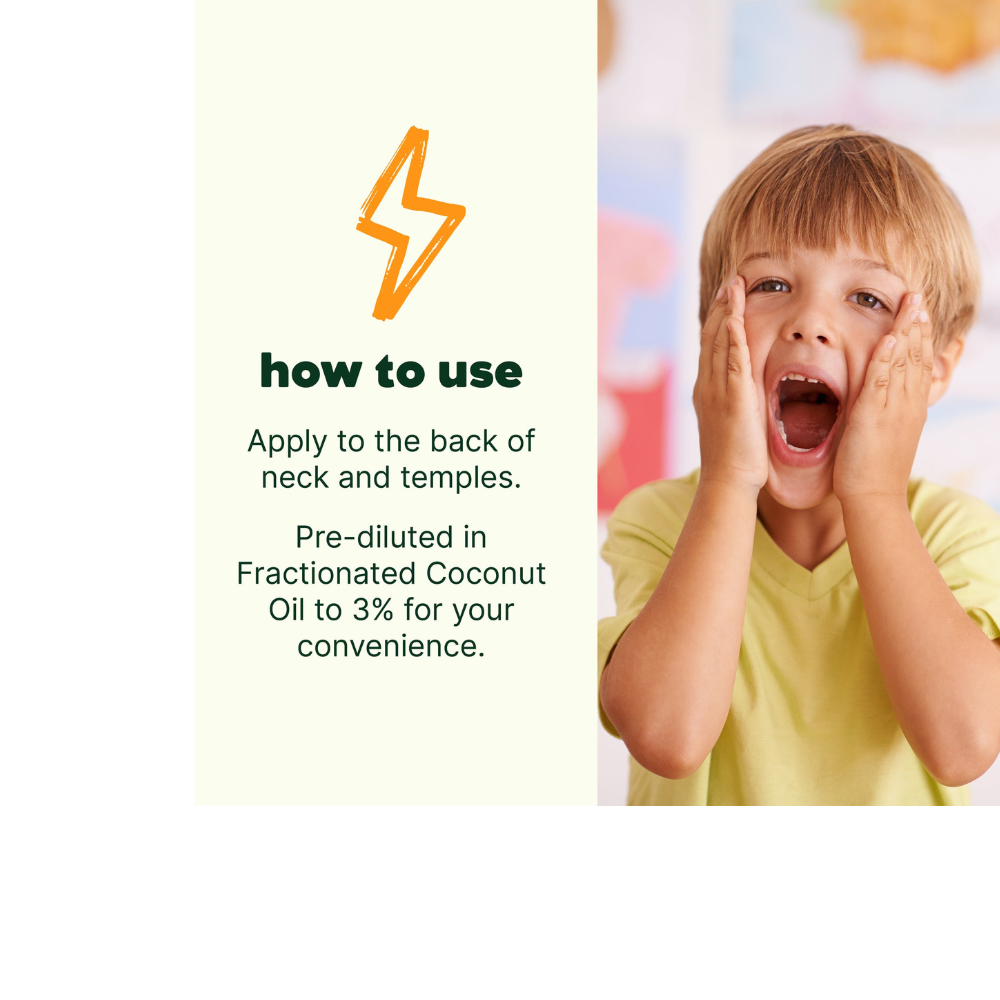 how to use

Apply to the back of neck and temples.

Pre-diluted in Fractionated Coconut Oil to 3% for your convenience.